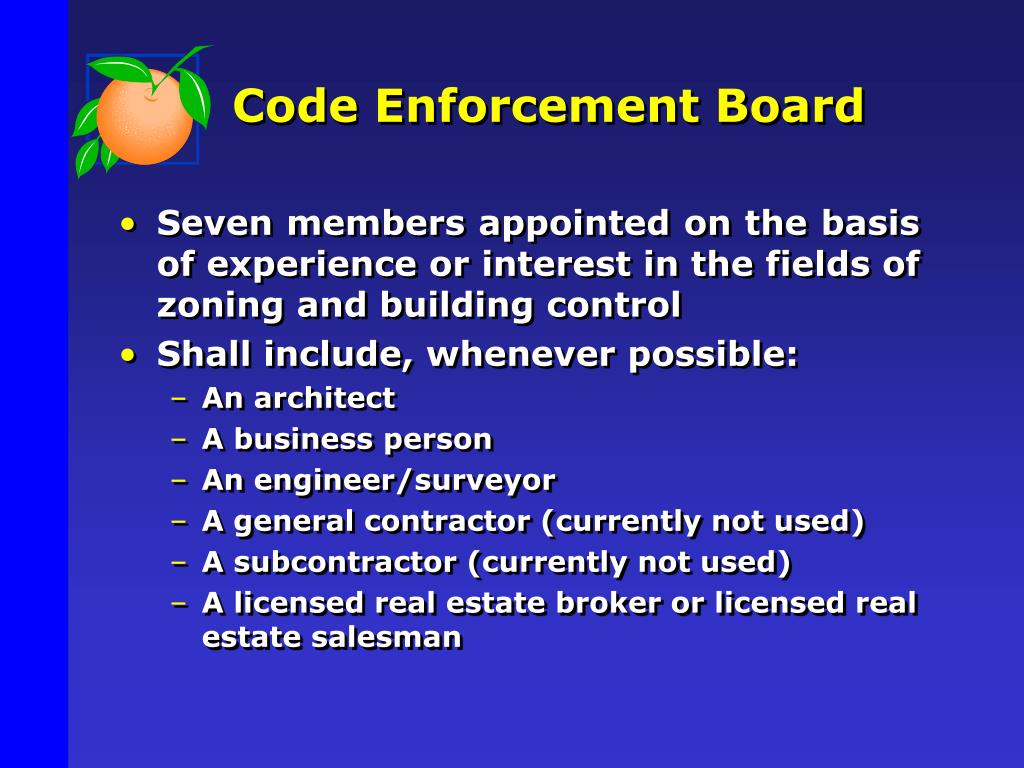 Code Enforcement Board

• Seven members appointed on the basis of experience or interest in the fields of zoning and building control
• Shall include, whenever possible:
– An architect
– A business person
– An engineer/surveyor
– A general contractor (currently not used)
– A subcontractor (currently not used)
– A licensed real estate broker or licensed real estate salesman